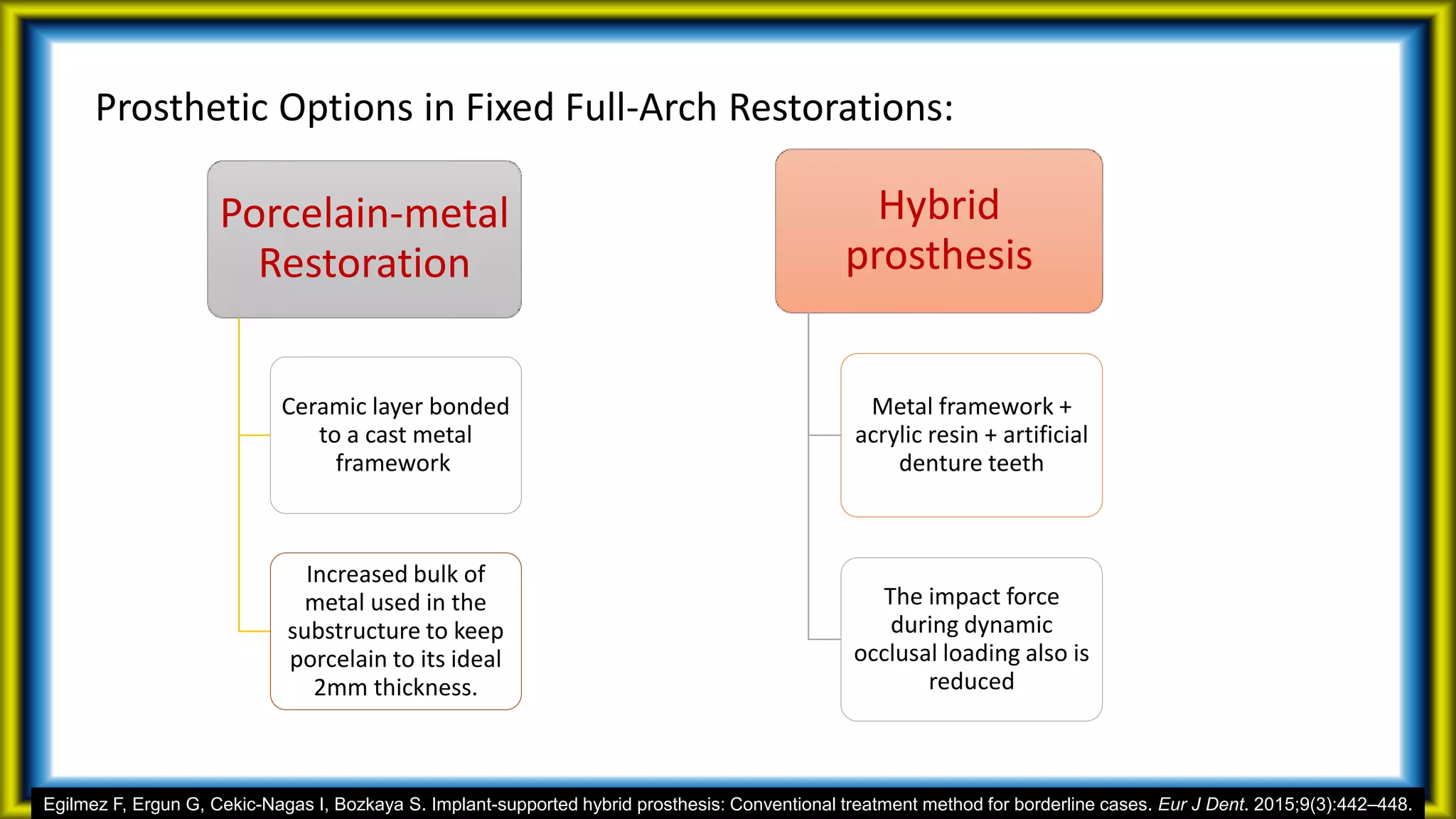 Prosthetic Options in Fixed Full-Arch Restorations:

Porcelain-metal Restoration

Ceramic layer bonded to a cast metal framework

Increased bulk of metal used in the substructure to keep porcelain to its ideal 2mm thickness.

Hybrid prosthesis

Metal framework + acrylic resin + artificial denture teeth

The impact force during dynamic occlusal loading also is reduced

Egilmez F, Ergun G, Cekic-Nagas I, Bozkaya S. Implant-supported hybrid prosthesis: Conventional treatment method for borderline cases. Eur J Dent. 2015;9(3):442–448.